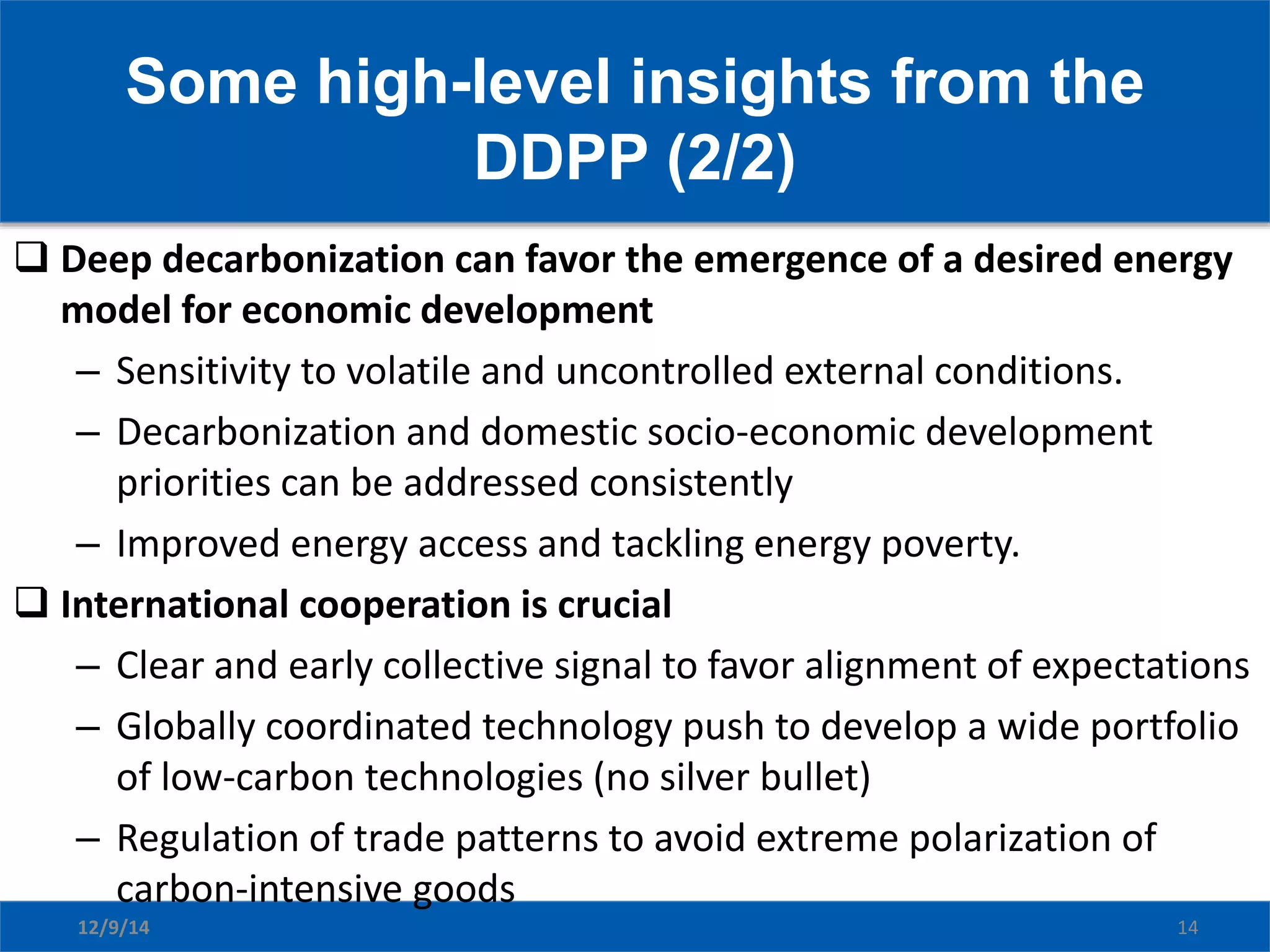 Some high-level insights from the DDPP (2/2)

❑ Deep decarbonization can favor the emergence of a desired energy model for economic development

– Sensitivity to volatile and uncontrolled external conditions.

– Decarbonization and domestic socio-economic development priorities can be addressed consistently

– Improved energy access and tackling energy poverty.

❑ International cooperation is crucial

– Clear and early collective signal to favor alignment of expectations

– Globally coordinated technology push to develop a wide portfolio of low-carbon technologies (no silver bullet)

– Regulation of trade patterns to avoid extreme polarization of carbon-intensive goods

12/9/14

14